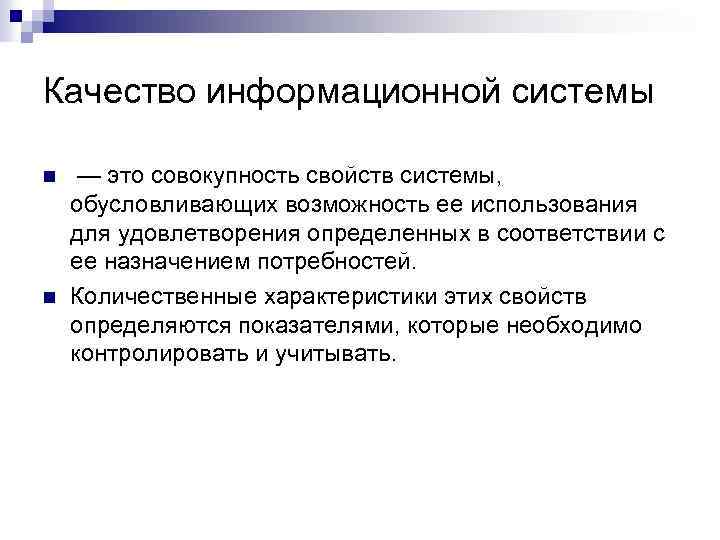 Качество информационной системы

— это совокупность свойств системы, обусловливающих возможность ее использования для удовлетворения определенных в соответствии с ее назначением потребностей.

Количественные характеристики этих свойств определяются показателями, которые необходимо контролировать и учитывать.